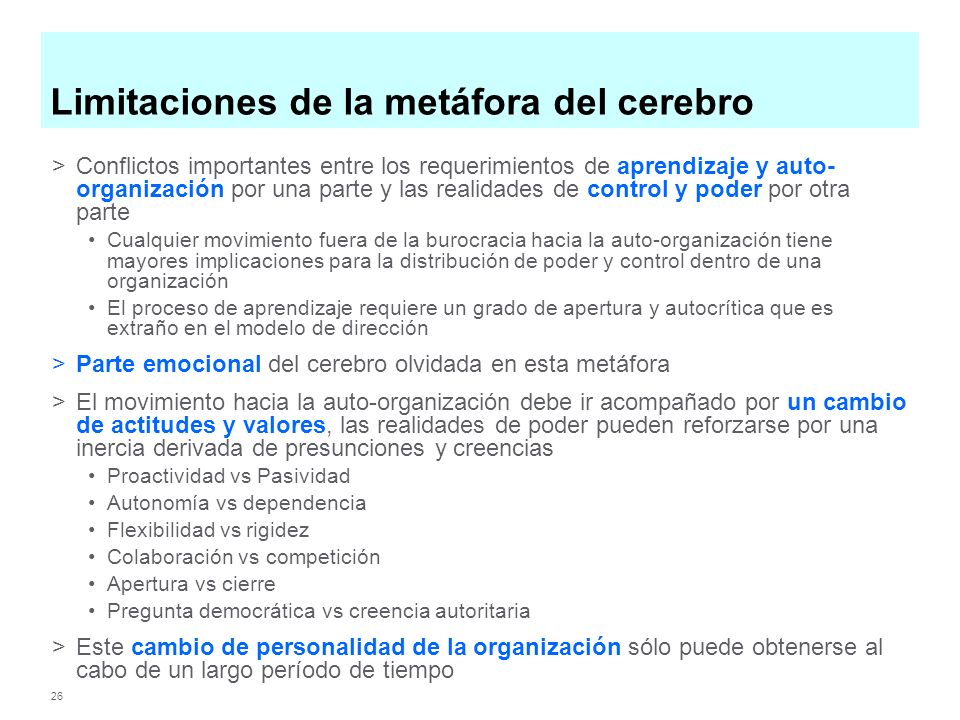 Limitaciones de la metáfora del cerebro

> Conflictos importantes entre los requerimientos de aprendizaje y auto-organización por una parte y las realidades de control y poder por otra parte

• Cualquier movimiento fuera de la burocracia hacia la auto-organización tiene mayores implicaciones para la distribución de poder y control dentro de una organización

• El proceso de aprendizaje requiere un grado de apertura y autocrítica que es extraño en el modelo de dirección

> Parte emocional del cerebro olvidada en esta metáfora

> El movimiento hacia la auto-organización debe ir acompañado por un cambio de actitudes y valores, las realidades de poder pueden reforzarse por una inercia derivada de presunciones y creencias

• Proactividad vs Pasividad

• Autonomía vs dependencia

• Flexibilidad vs rigidez

• Colaboración vs competición

• Apertura vs cierre

• Pregunta democrática vs creencia autoritaria

> Este cambio de personalidad de la organización sólo puede obtenerse al cabo de un largo período de tiempo

26